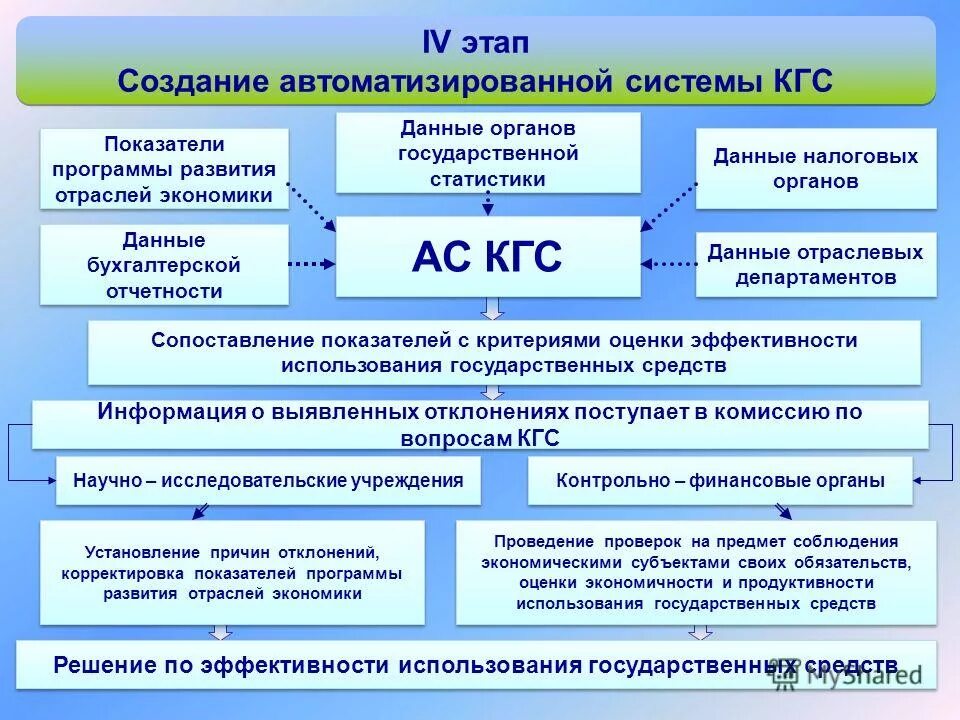 IV этап
Создание автоматизированной системы КГС

Показатели программы развития отраслей экономики

Данные органов государственной статистики

Данные налоговых органов

Данные бухгалтерской отчетности

АС КГС

Данные отраслевых департаментов

Сопоставление показателей с критериями оценки эффективности использования государственных средств

Информация о выявленных отклонениях поступает в комиссию по вопросам КГС

Научно – исследовательские учреждения

Контрольно – финансовые органы

Установление причин отклонений, корректировка показателей программы развития отраслей экономики

Проведение проверок на предмет соблюдения экономическими субъектами своих обязательств, оценки экономичности и продуктивности использования государственных средств

Решение по эффективности использования государственных средств

MyShared